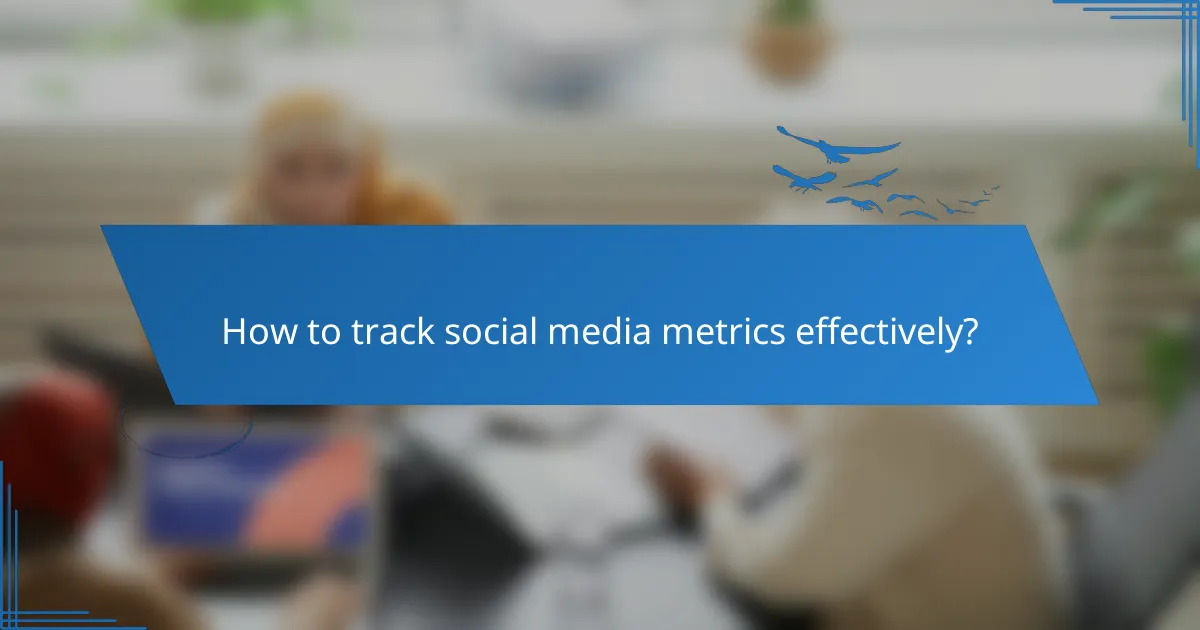 How to track social media metrics effectively?